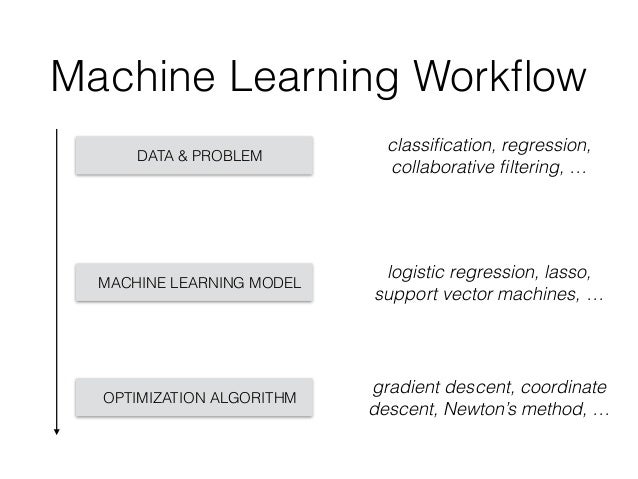 Machine Learning Workflow

DATA & PROBLEM

classification, regression, collaborative filtering, …

MACHINE LEARNING MODEL

logistic regression, lasso, support vector machines, …

OPTIMIZATION ALGORITHM

gradient descent, coordinate descent, Newton's method, …